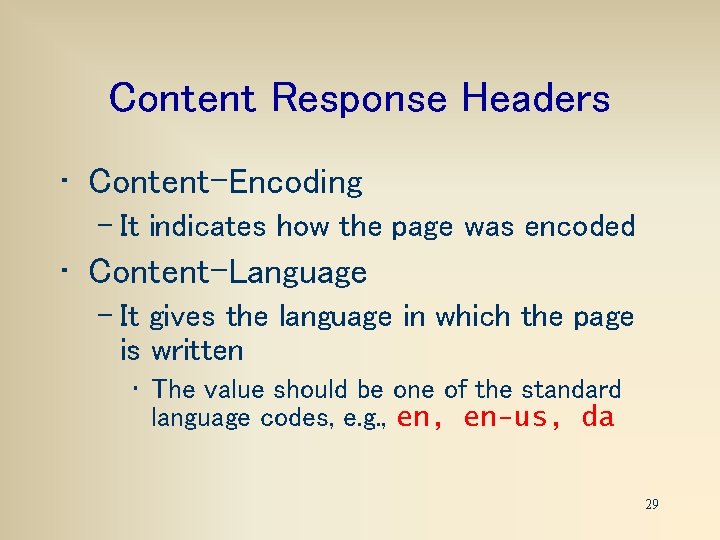 Content Response Headers

• Content-Encoding
  – It indicates how the page was encoded
• Content-Language
  – It gives the language in which the page is written
    • The value should be one of the standard language codes, e.g., en, en-us, da

29